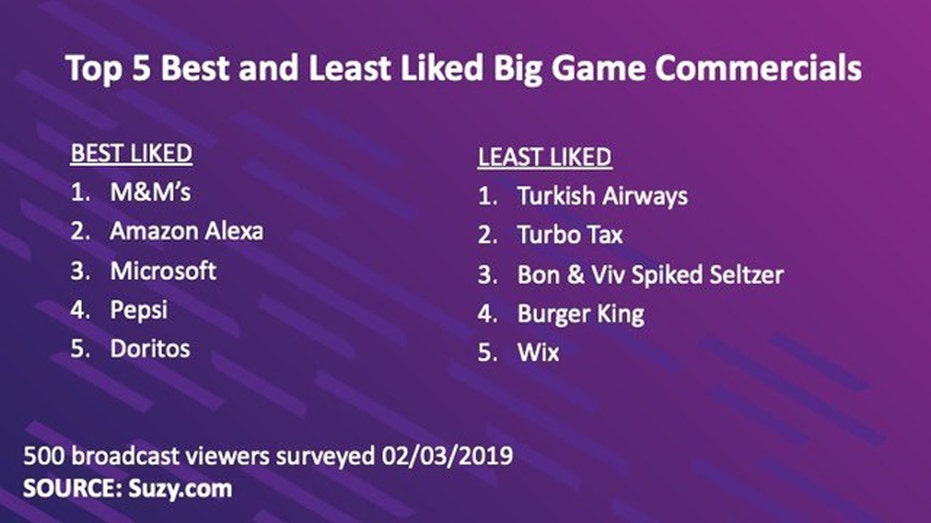 Top 5 Best and Least Liked Big Game Commercials

BEST LIKED
1. M&M's
2. Amazon Alexa
3. Microsoft
4. Pepsi
5. Doritos

LEAST LIKED
1. Turkish Airways
2. Turbo Tax
3. Bon & Viv Spiked Seltzer
4. Burger King
5. Wix

500 broadcast viewers surveyed 02/03/2019
SOURCE: Suzy.com